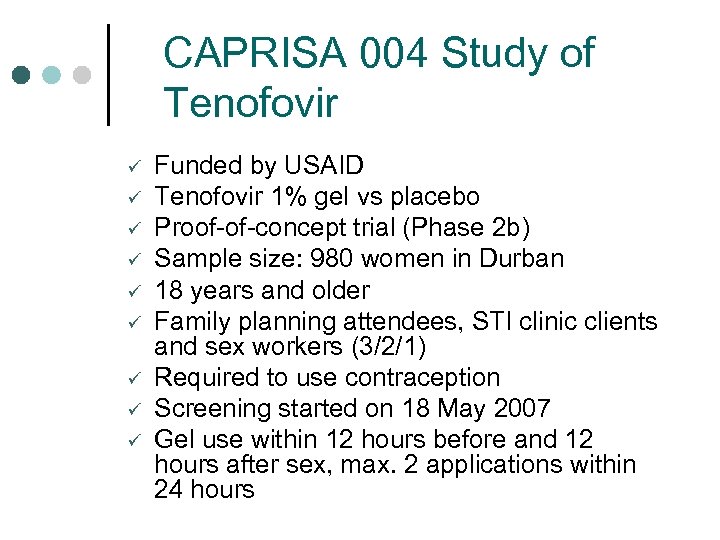 CAPRISA 004 Study of Tenofovir

✓ Funded by USAID
✓ Tenofovir 1% gel vs placebo
✓ Proof-of-concept trial (Phase 2b)
✓ Sample size: 980 women in Durban
✓ 18 years and older
✓ Family planning attendees, STI clinic clients and sex workers (3/2/1)
✓ Required to use contraception
✓ Screening started on 18 May 2007
✓ Gel use within 12 hours before and 12 hours after sex, max. 2 applications within 24 hours